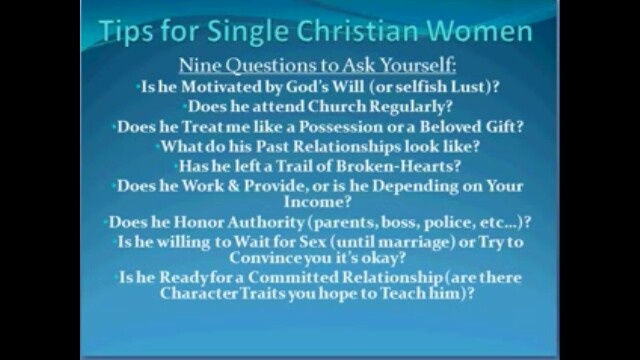 Tips for Single Christian Women

Nine Questions to Ask Yourself:

•Is he Motivated by God's Will (or selfish Lust)?
•Does he attend Church Regularly?
•Does he Treat me like a Possession or a Beloved Gift?
•What do his Past Relationships look like?
•Has he left a Trail of Broken-Hearts?
•Does he Work & Provide, or is he Depending on Your Income?
•Does he Honor Authority (parents, boss, police, etc...)?
•Is he willing to Wait for Sex (until marriage) or Try to Convince you it's okay?
•Is he Ready for a Committed Relationship (are there Character Traits you hope to Teach him)?